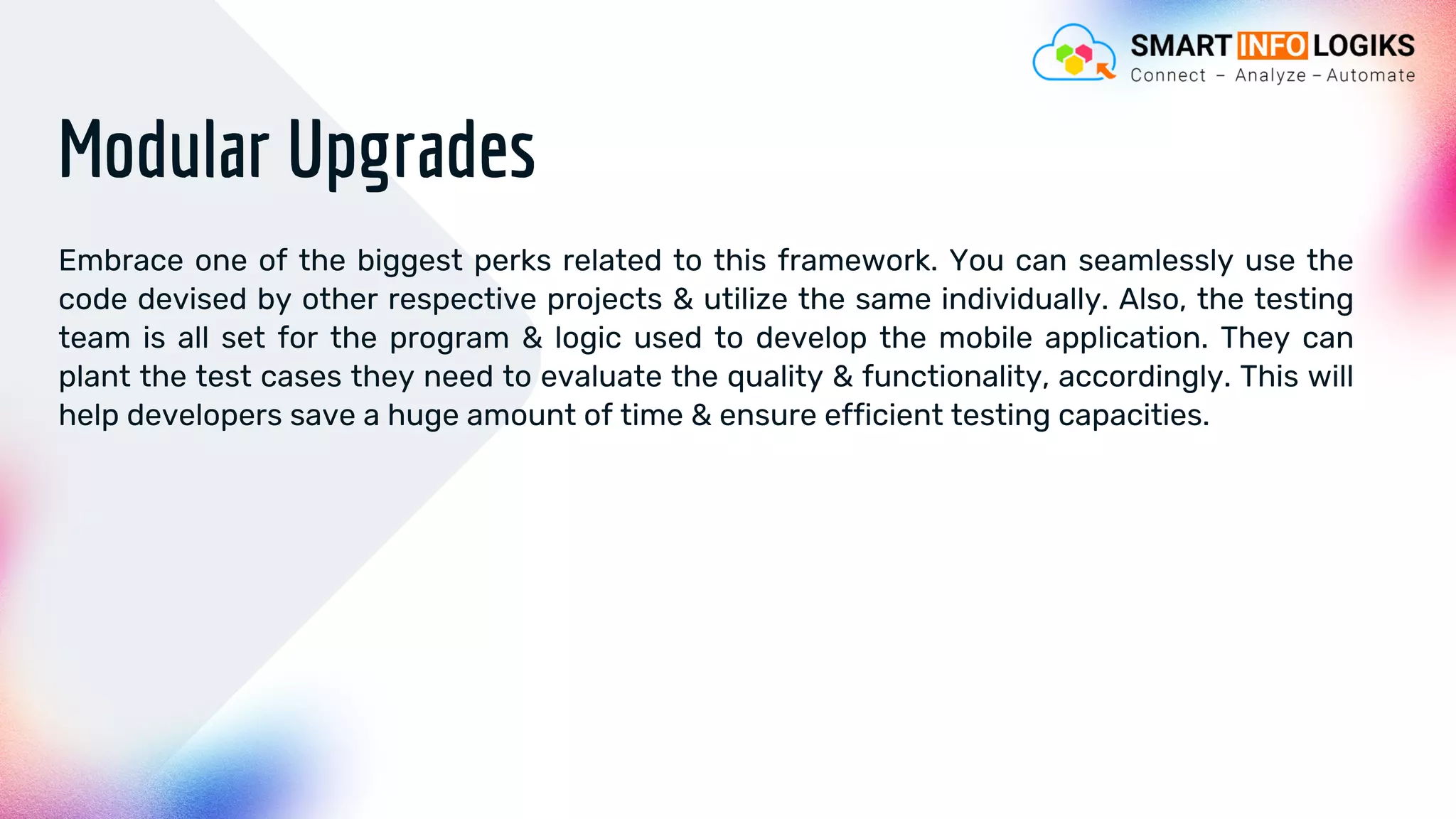 SMART INFO LOGIKS
Connect – Analyze – Automate

Modular Upgrades

Embrace one of the biggest perks related to this framework. You can seamlessly use the code devised by other respective projects & utilize the same individually. Also, the testing team is all set for the program & logic used to develop the mobile application. They can plant the test cases they need to evaluate the quality & functionality, accordingly. This will help developers save a huge amount of time & ensure efficient testing capacities.